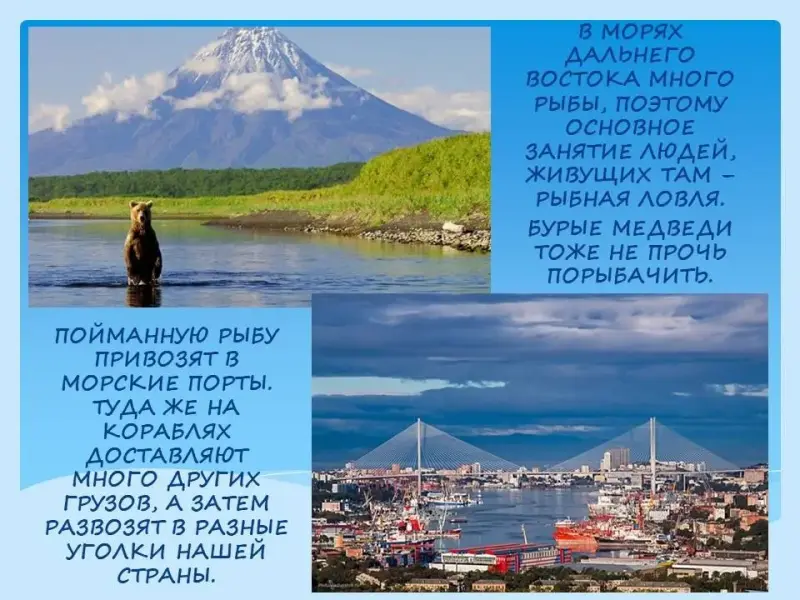 В МОРЯХ ДАЛЬНЕГО ВОСТОКА МНОГО РЫБЫ, ПОЭТОМУ ОСНОВНОЕ ЗАНЯТИЕ ЛЮДЕЙ, ЖИВУЩИХ ТАМ – РЫБНАЯ ЛОВЛЯ.

БУРЫЕ МЕДВЕДИ ТОЖЕ НЕ ПРОЧЬ ПОРЫБАЧИТЬ.

ПОЙМАННУЮ РЫБУ ПРИВОЗЯТ В МОРСКИЕ ПОРТЫ. ТУДА ЖЕ НА КОРАБЛЯХ ДОСТАВЛЯЮТ МНОГО ДРУГИХ ГРУЗОВ, А ЗАТЕМ РАЗВОЗЯТ В РАЗНЫЕ УГОЛКИ НАШЕЙ СТРАНЫ.